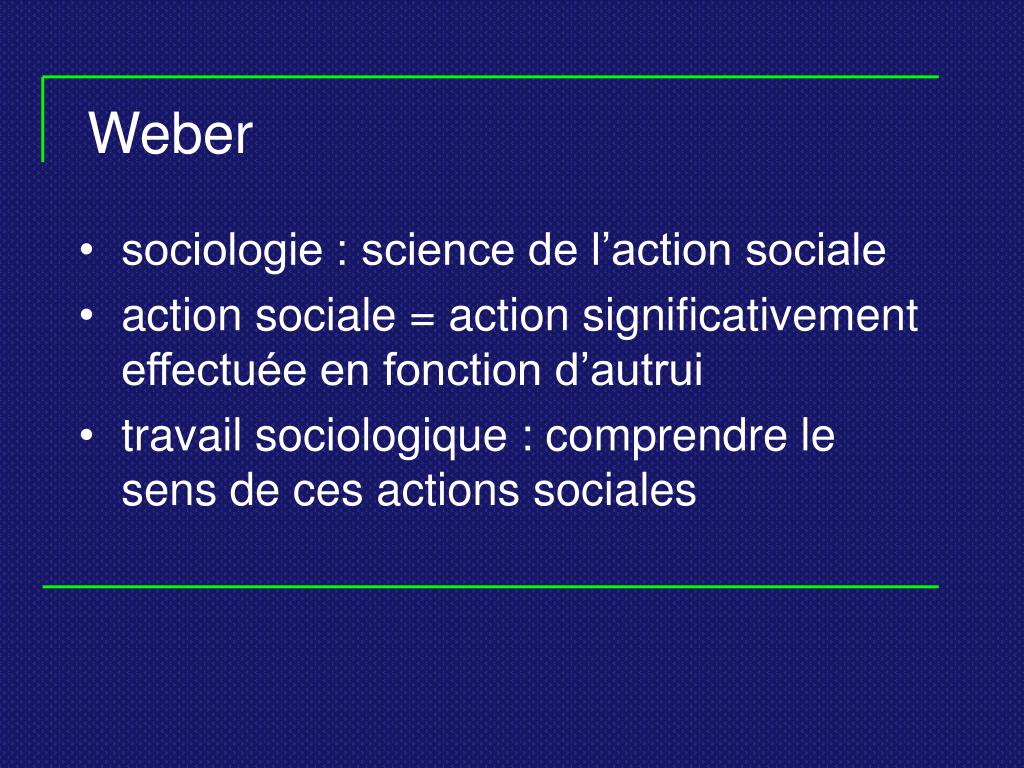 Weber

• sociologie : science de l’action sociale
• action sociale = action significativement effectuée en fonction d’autrui
• travail sociologique : comprendre le sens de ces actions sociales